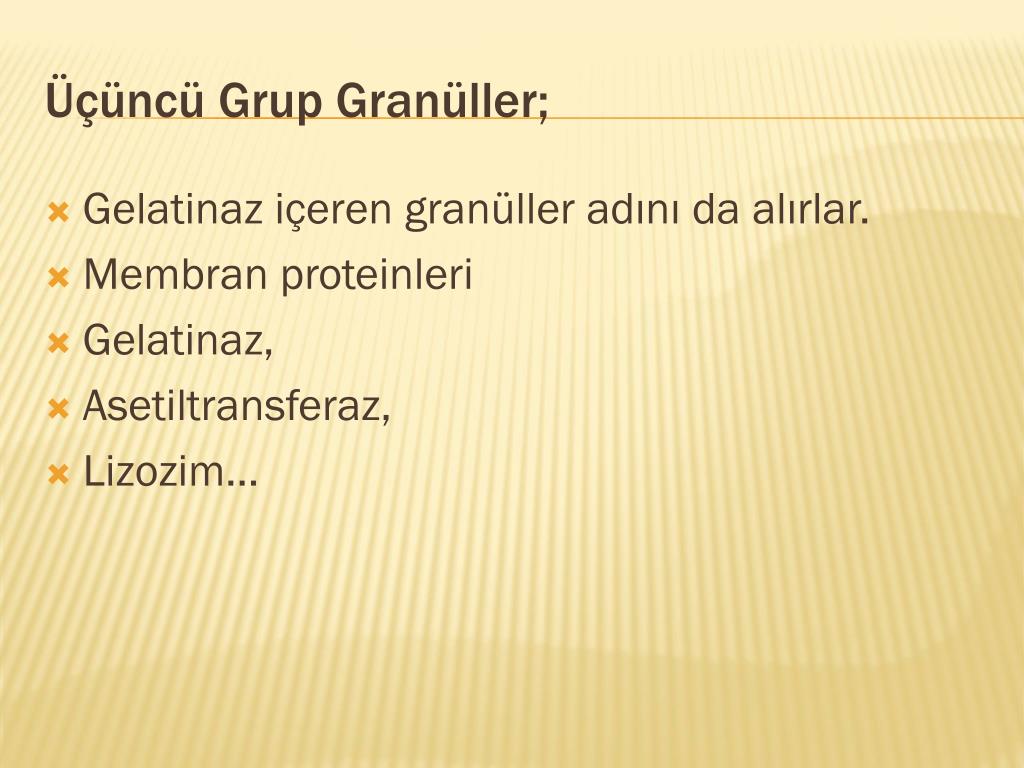 Üçüncü Grup Granüller;

Gelatinaz içeren granüller adını da alırlar.
Membran proteinleri
Gelatinaz,
Asetiltransferaz,
Lizozim…